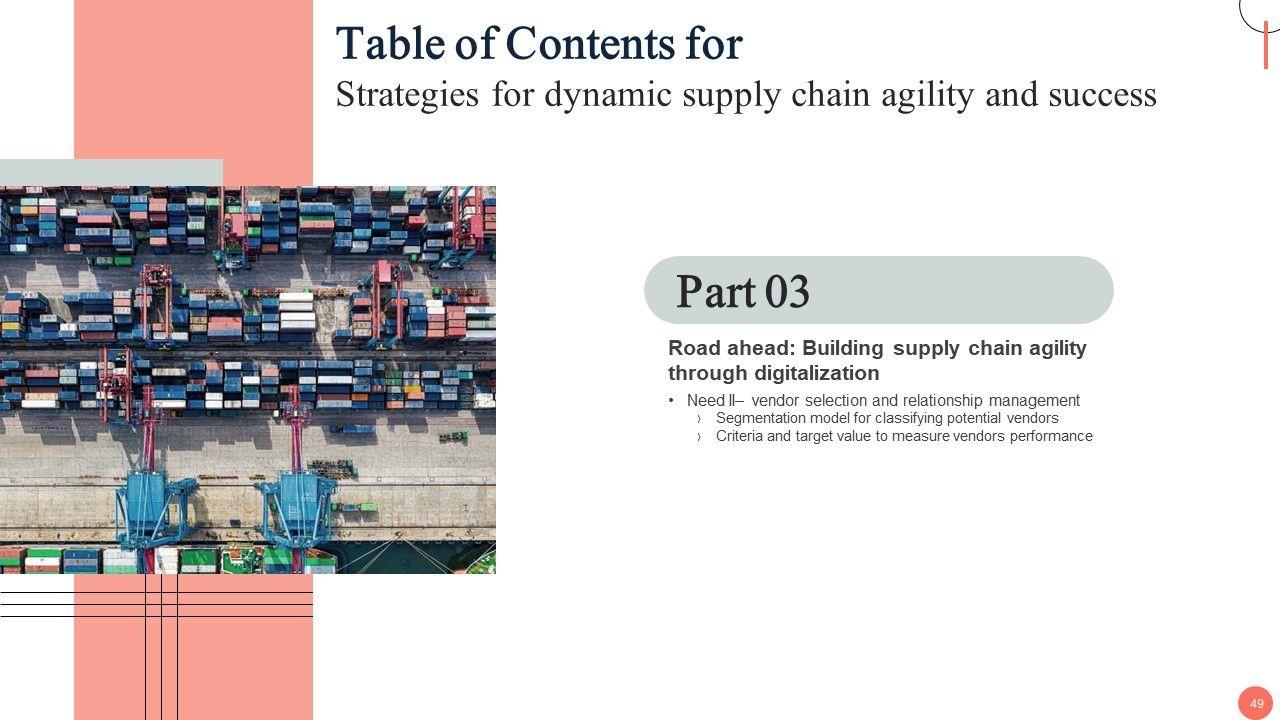 Table of Contents for
Strategies for dynamic supply chain agility and success

Part 03

Road ahead: Building supply chain agility through digitalization

• Need II– vendor selection and relationship management
› Segmentation model for classifying potential vendors
› Criteria and target value to measure vendors performance

49